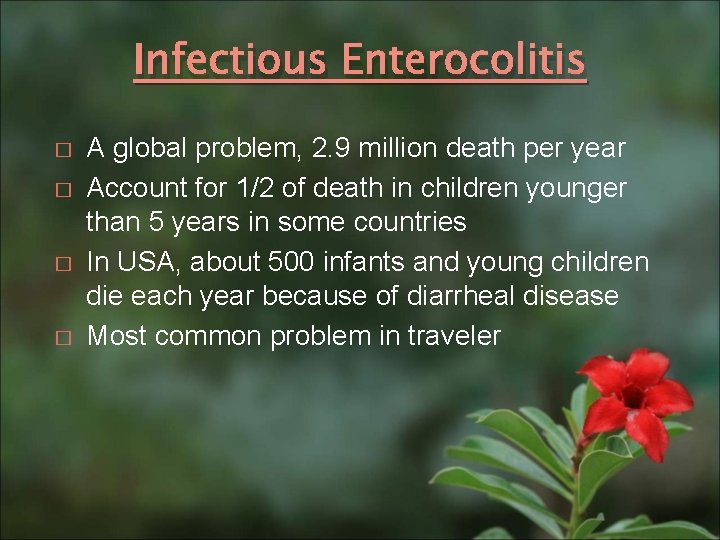 Infectious Enterocolitis

□ A global problem, 2.9 million death per year
□ Account for 1/2 of death in children younger than 5 years in some countries
□ In USA, about 500 infants and young children die each year because of diarrheal disease
□ Most common problem in traveler